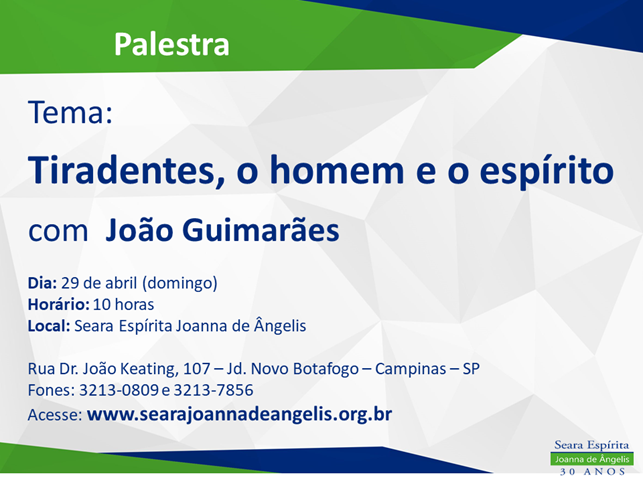 Palestra

Tema:

Tiradentes, o homem e o espírito

com João Guimarães

Dia: 29 de abril (domingo)
Horário: 10 horas
Local: Seara Espírita Joanna de Ângelis

Rua Dr. João Keating, 107 – Jd. Novo Botafogo – Campinas – SP
Fones: 3213-0809 e 3213-7856
Acesse: www.searajoannadeangelis.org.br

Seara Espírita
Joanna de Ângelis
30 ANOS